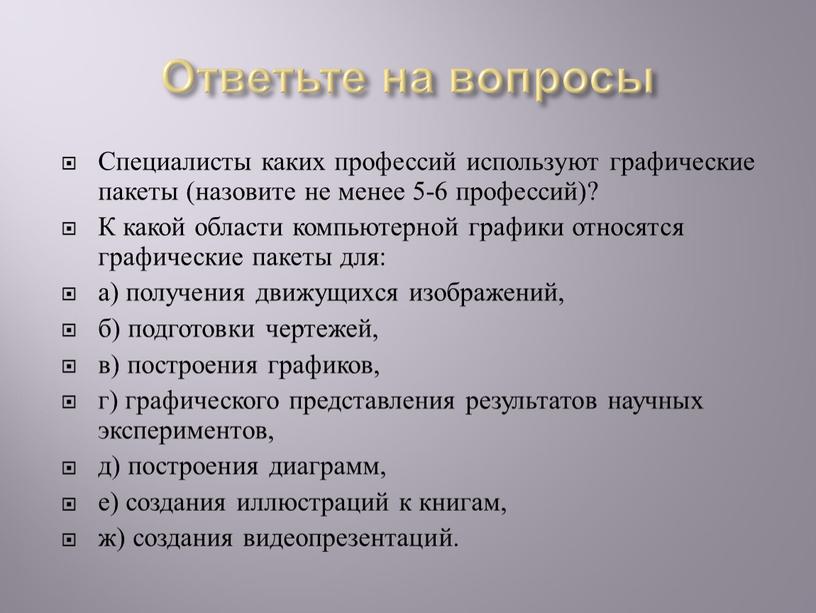 Ответьте на вопросы

Специалисты каких профессий используют графические пакеты (назовите не менее 5-6 профессий)?

К какой области компьютерной графики относятся графические пакеты для:

а) получения движущихся изображений,

б) подготовки чертежей,

в) построения графиков,

г) графического представления результатов научных экспериментов,

д) построения диаграмм,

е) создания иллюстраций к книгам,

ж) создания видеопрезентаций.